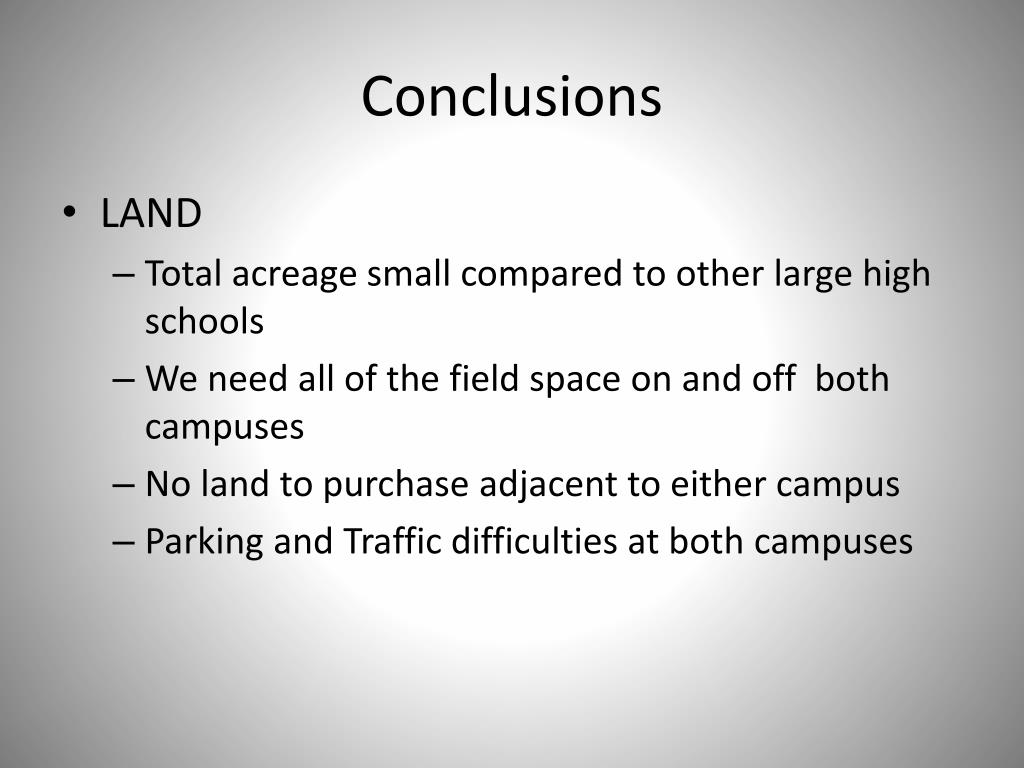 Conclusions

• LAND
– Total acreage small compared to other large high schools
– We need all of the field space on and off both campuses
– No land to purchase adjacent to either campus
– Parking and Traffic difficulties at both campuses